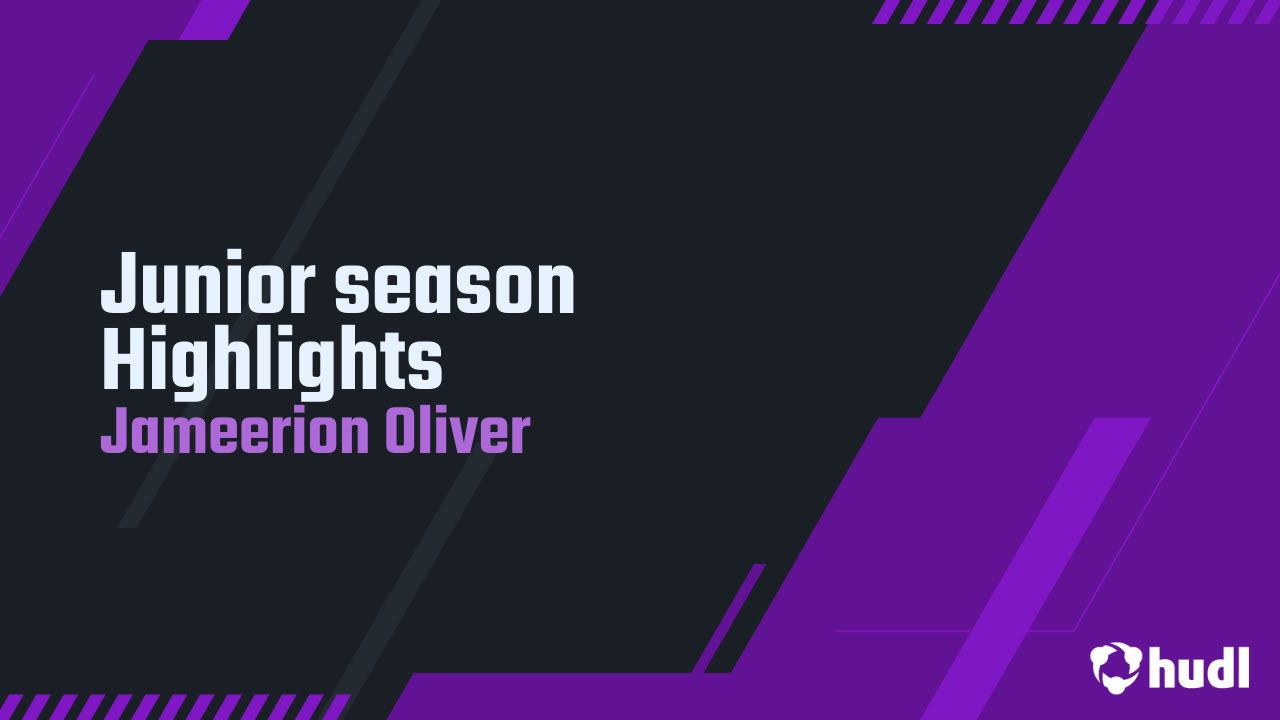 Junior season Highlights
Jameerion Oliver

hudl